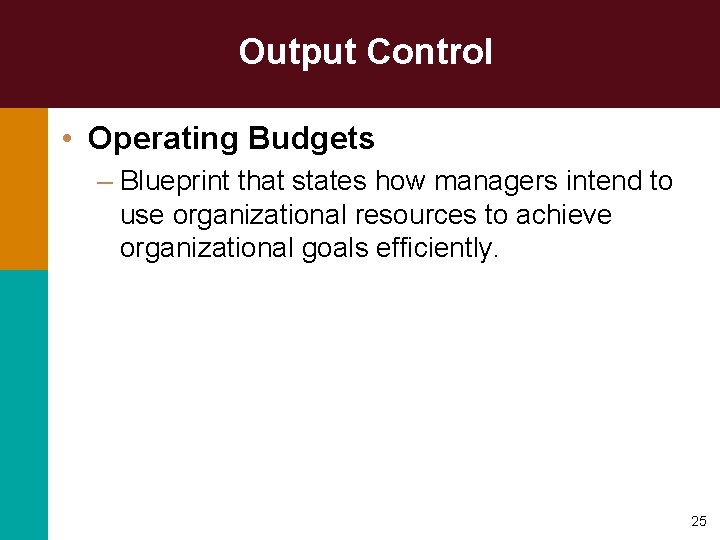 Output Control

• Operating Budgets
– Blueprint that states how managers intend to use organizational resources to achieve organizational goals efficiently.

25